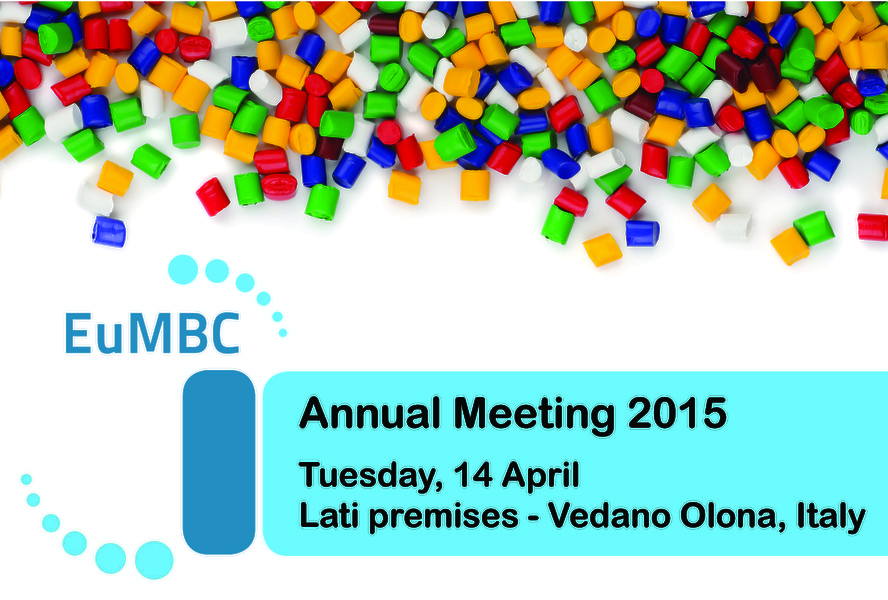 EuMBC

Annual Meeting 2015

Tuesday, 14 April
Lati premises - Vedano Olona, Italy